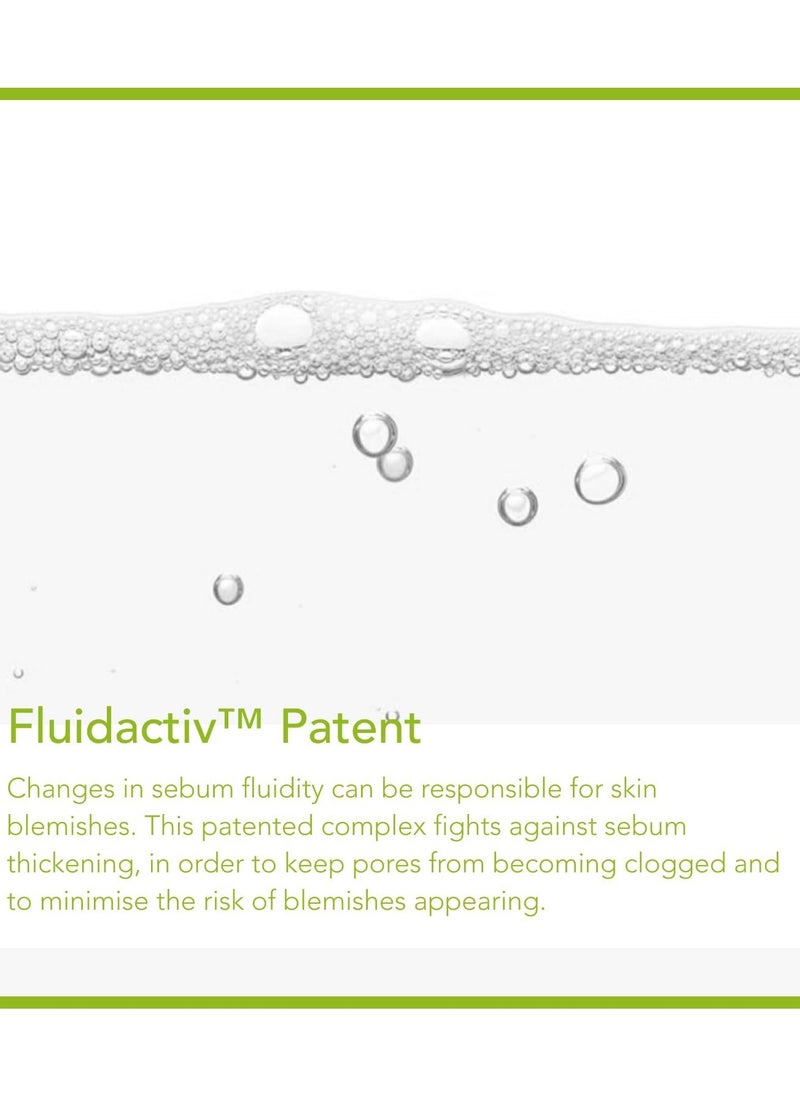 Fluidactiv™ Patent

Changes in sebum fluidity can be responsible for skin blemishes. This patented complex fights against sebum thickening, in order to keep pores from becoming clogged and to minimise the risk of blemishes appearing.